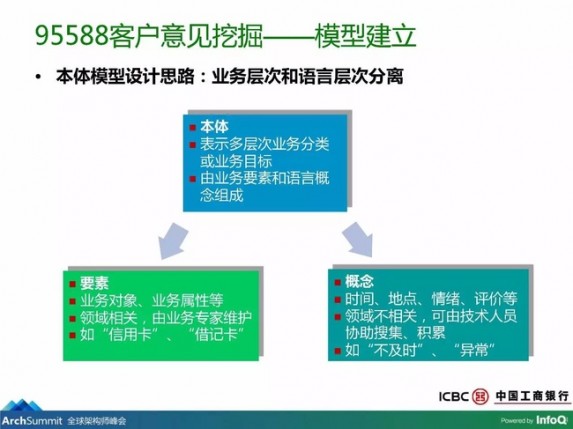 95588客户意见挖掘——模型建立

• 本体模型设计思路：业务层次和语言层次分离

■ 本体
■ 表示多层次业务分类或业务目标
■ 由业务要素和语言概念组成

■ 要素
■ 业务对象、业务属性等
■ 领域相关，由业务专家维护
■ 如“信用卡”、“借记卡”

■ 概念
■ 时间、地点、情绪、评价等
■ 领域不相关，可由技术人员协助搜集、积累
■ 如“不及时”、“异常”

ICBC 中国工商银行

ArchSummit 全球架构师峰会

Powered by InfoQ